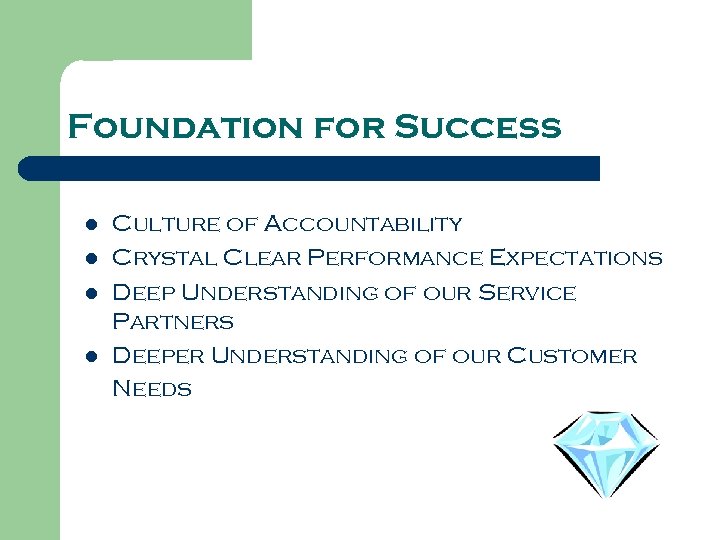 Foundation for Success

- Culture of Accountability
- Crystal Clear Performance Expectations
- Deep Understanding of our Service Partners
- Deeper Understanding of our Customer Needs